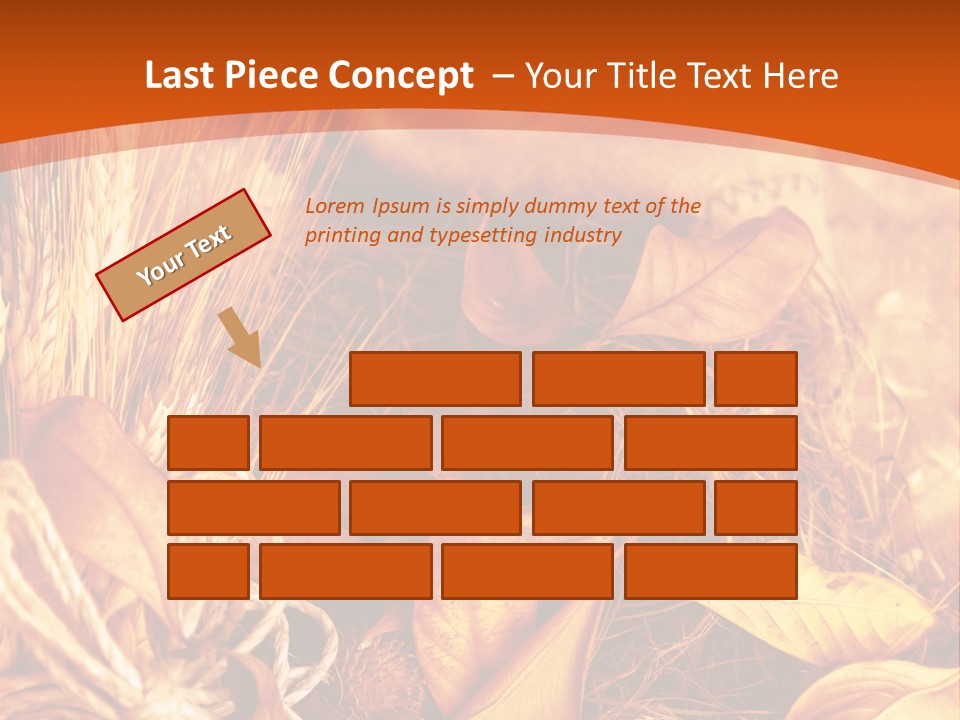 Last Piece Concept – Your Title Text Here

Your Text

Lorem Ipsum is simply dummy text of the printing and typesetting industry